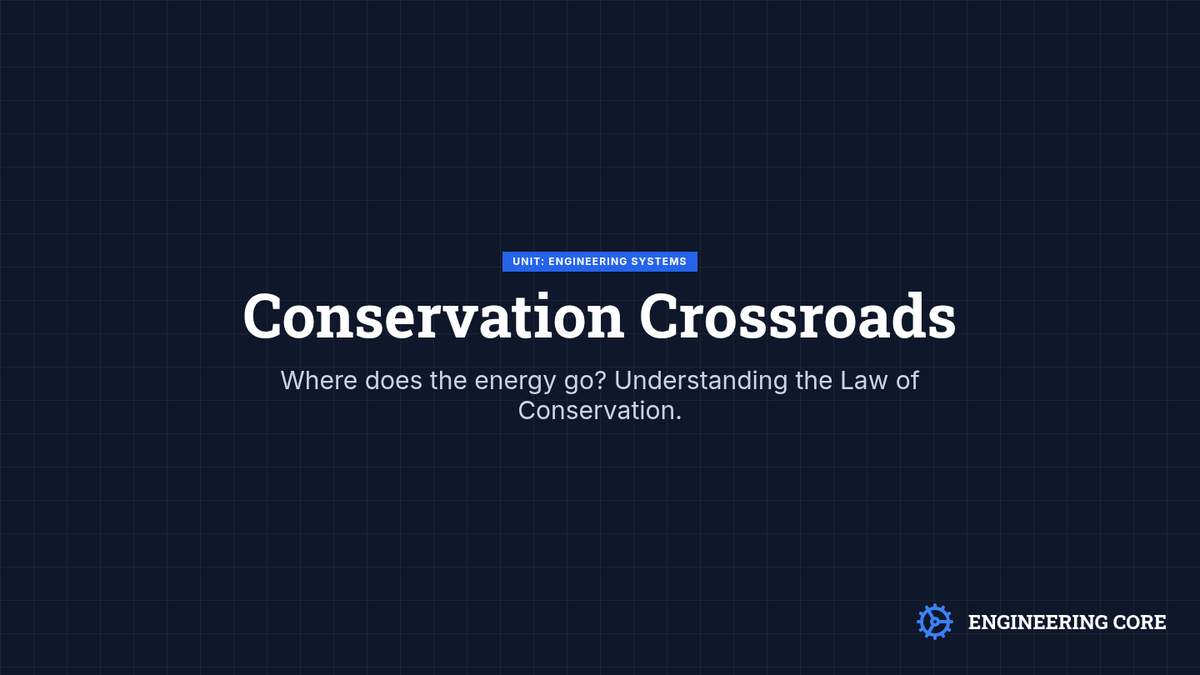 UNIT: ENGINEERING SYSTEMS

Conservation Crossroads

Where does the energy go? Understanding the Law of Conservation.

ENGINEERING CORE